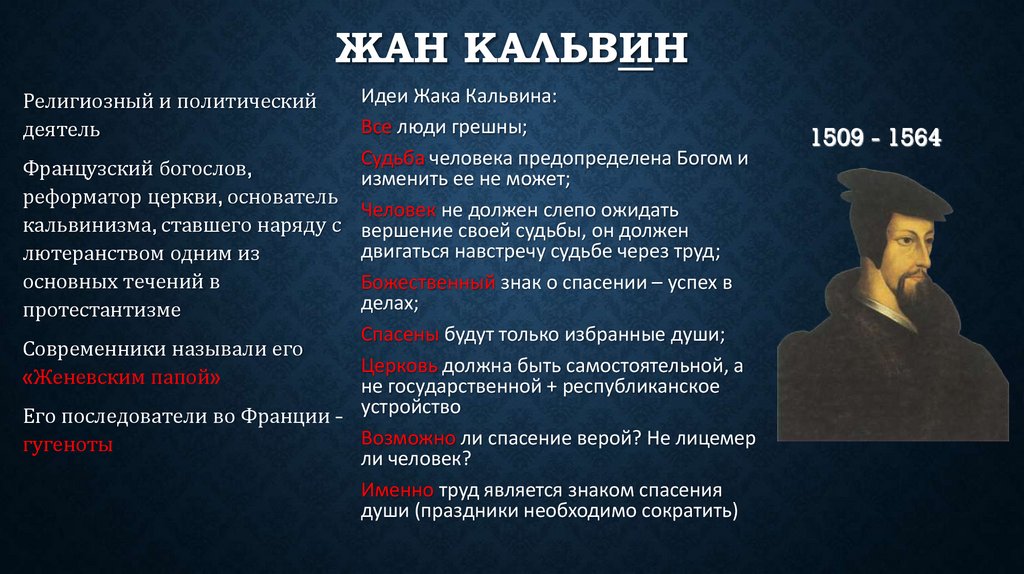 ЖАН КАЛЬВИН

Религиозный и политический деятель

Французский богослов, реформатор церкви, основатель кальвинизма, ставшего наряду с лютеранством одним из основных течений в протестантизме

Современники называли его «Женевским папой»

Его последователи во Франции - гугеноты

Идеи Жака Кальвина:

Все люди грешны;

Судьба человека предопределена Богом и изменить ее не может;

Человек не должен слепо ожидать вершение своей судьбы, он должен двигаться навстречу судьбе через труд;

Божественный знак о спасении – успех в делах;

Спасены будут только избранные души;

Церковь должна быть самостоятельной, а не государственной + республиканское устройство

Возможно ли спасение верой? Не лицемер ли человек?

Именно труд является знаком спасения души (праздники необходимо сократить)

1509 - 1564